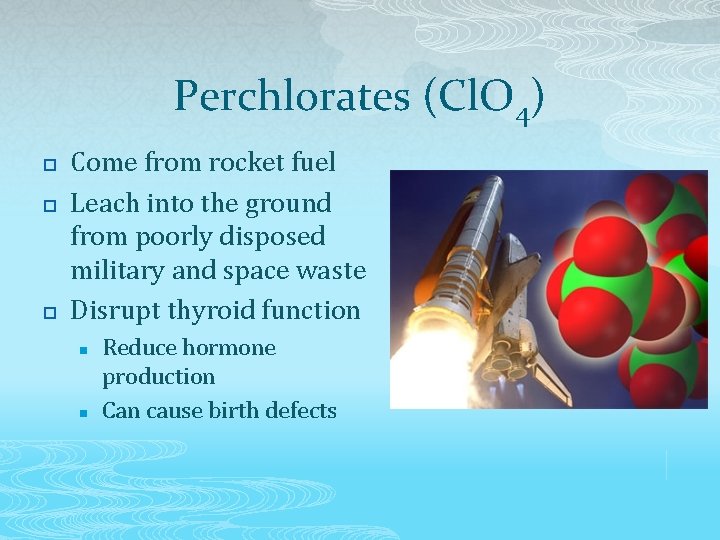 Perchlorates ($ClO_4$)

- Come from rocket fuel
- Leach into the ground from poorly disposed military and space waste
- Disrupt thyroid function
  - Reduce hormone production
  - Can cause birth defects